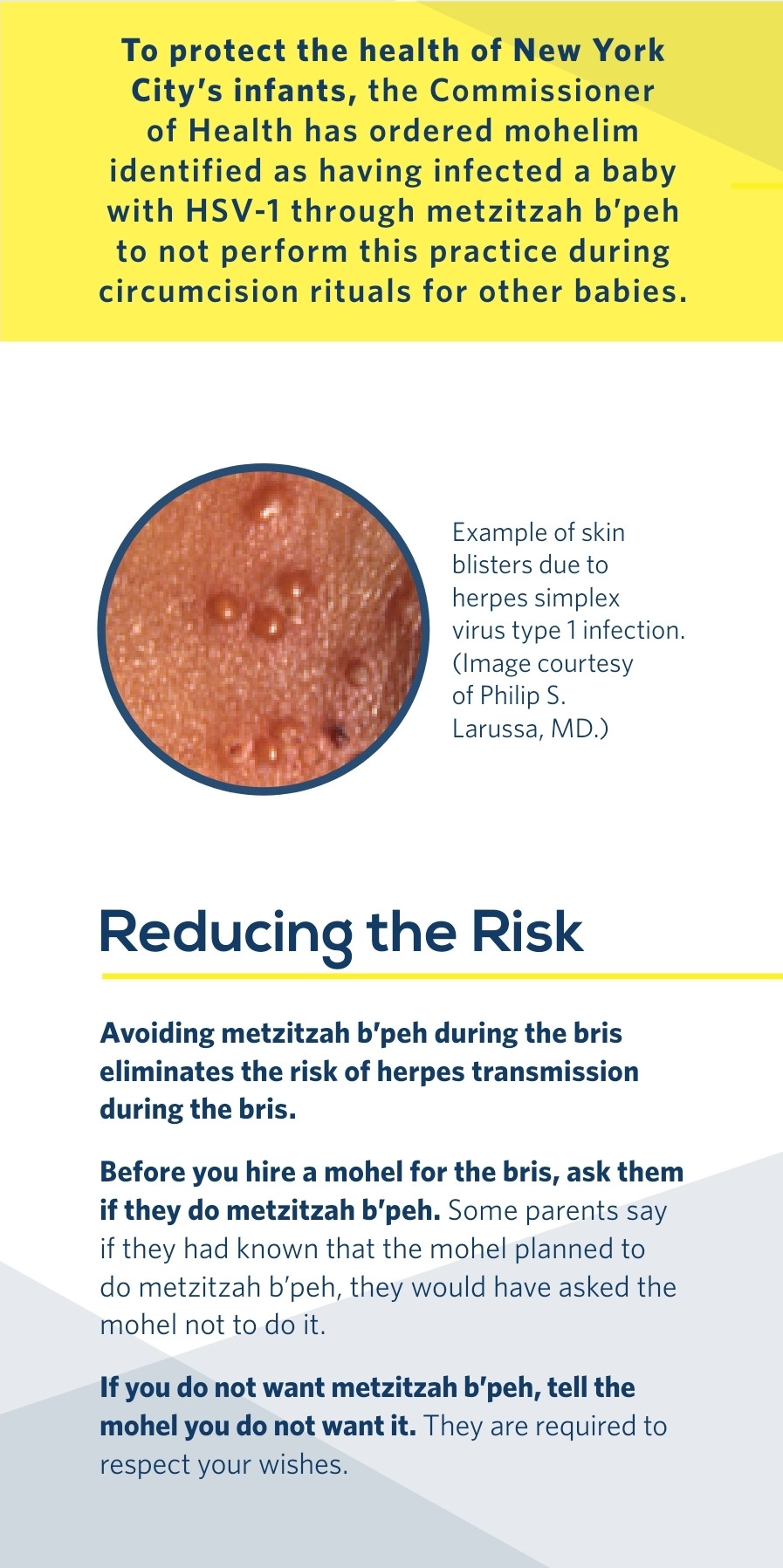 To protect the health of New York City's infants, the Commissioner of Health has ordered mohelim identified as having infected a baby with HSV-1 through metzitzah b'peh to not perform this practice during circumcision rituals for other babies.

Example of skin blisters due to herpes simplex virus type 1 infection. (Image courtesy of Philip S. Larussa, MD.)

Reducing the Risk

Avoiding metzitzah b'peh during the bris eliminates the risk of herpes transmission during the bris.

Before you hire a mohel for the bris, ask them if they do metzitzah b'peh. Some parents say if they had known that the mohel planned to do metzitzah b'peh, they would have asked the mohel not to do it.

If you do not want metzitzah b'peh, tell the mohel you do not want it. They are required to respect your wishes.